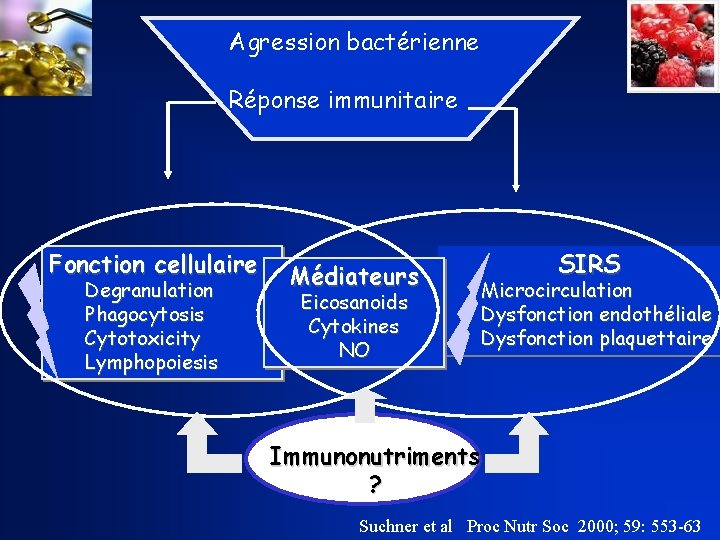 Agression bactérienne

Réponse immunitaire

Fonction cellulaire
Degranulation
Phagocytosis
Cytotoxicity
Lymphopoiesis

Médiateurs
Eicosanoids
Cytokines
NO

SIRS
Microcirculation
Dysfonction endothéliale
Dysfonction plaquettaire

Immunonutriments
?

Suchner et al Proc Nutr Soc 2000; 59: 553-63